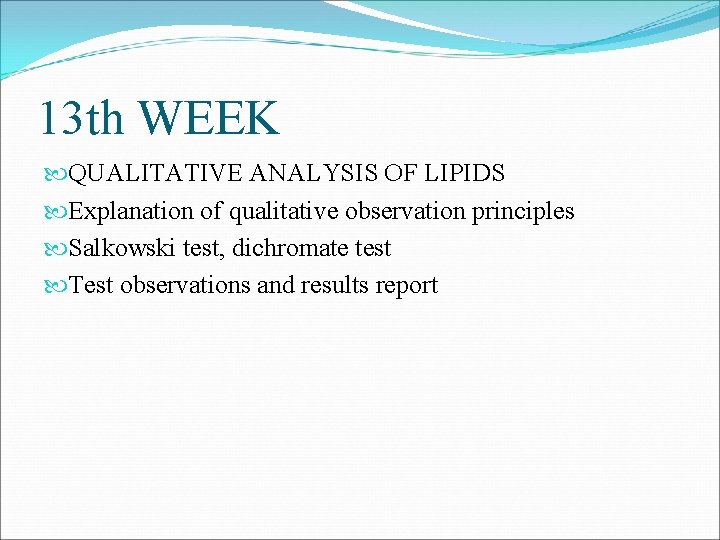 13th WEEK

QUALITATIVE ANALYSIS OF LIPIDS
Explanation of qualitative observation principles
Salkowski test, dichromate test
Test observations and results report